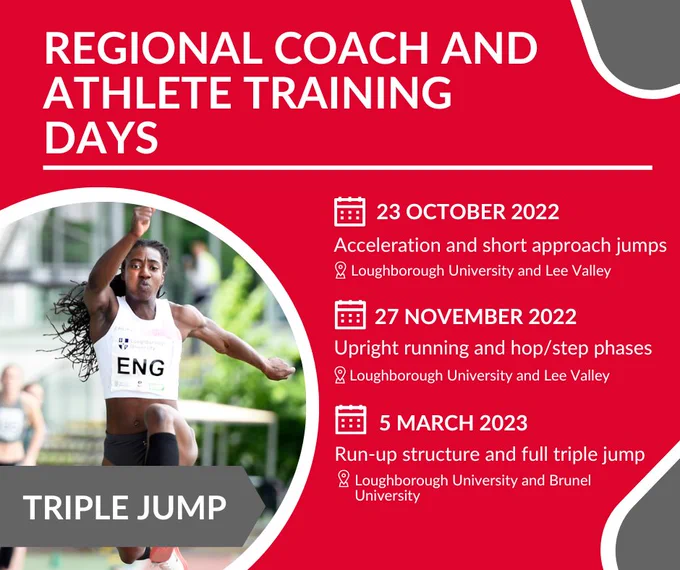 REGIONAL COACH AND ATHLETE TRAINING DAYS

23 OCTOBER 2022
Acceleration and short approach jumps
Loughborough University and Lee Valley

27 NOVEMBER 2022
Upright running and hop/step phases
Loughborough University and Lee Valley

5 MARCH 2023
Run-up structure and full triple jump
Loughborough University and Brunel University

Loughborough University
ENG

TRIPLE JUMP